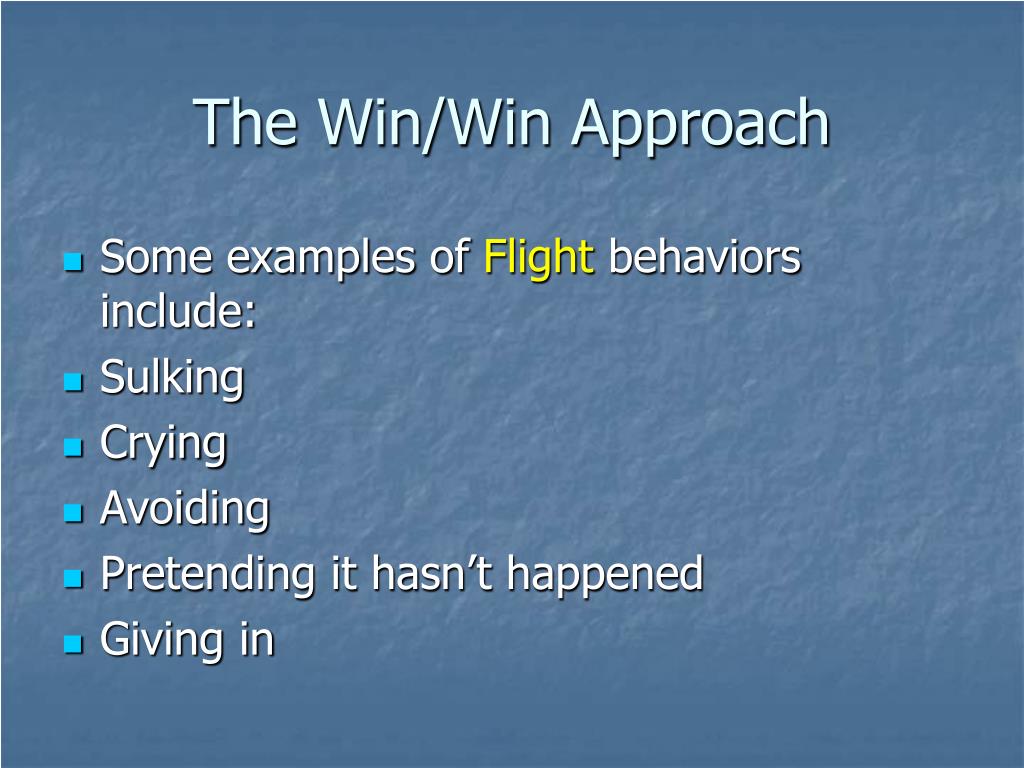 The Win/Win Approach

- Some examples of Flight behaviors include:
- Sulking
- Crying
- Avoiding
- Pretending it hasn’t happened
- Giving in